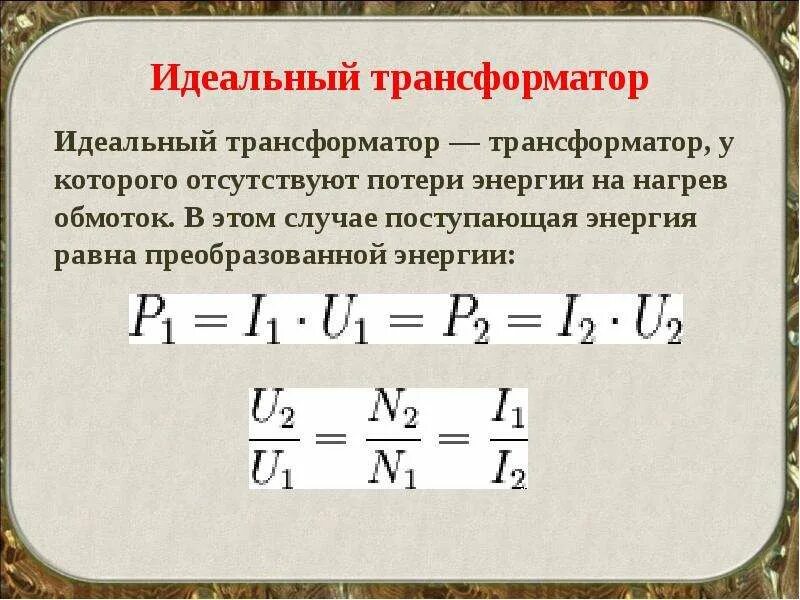 Идеальный трансформатор

Идеальный трансформатор — трансформатор, у которого отсутствуют потери энергии на нагрев обмоток. В этом случае поступающая энергия равна преобразованной энергии:

$P_1 = I_1 \cdot U_1 = P_2 = I_2 \cdot U_2$

$\frac{U_2}{U_1} = \frac{N_2}{N_1} = \frac{I_1}{I_2}$